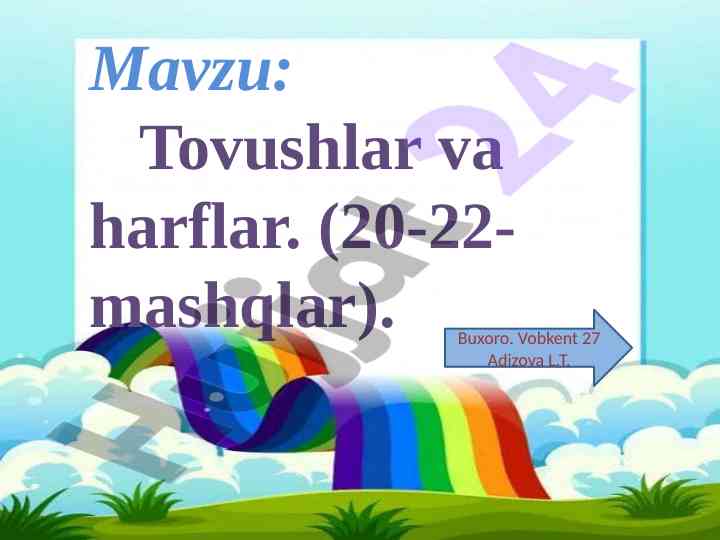 Mavzu:

Tovushlar va harflar. (20-22-mashqlar).

Buxoro. Vobkent 27 Adizova L.T.

Hujjat24